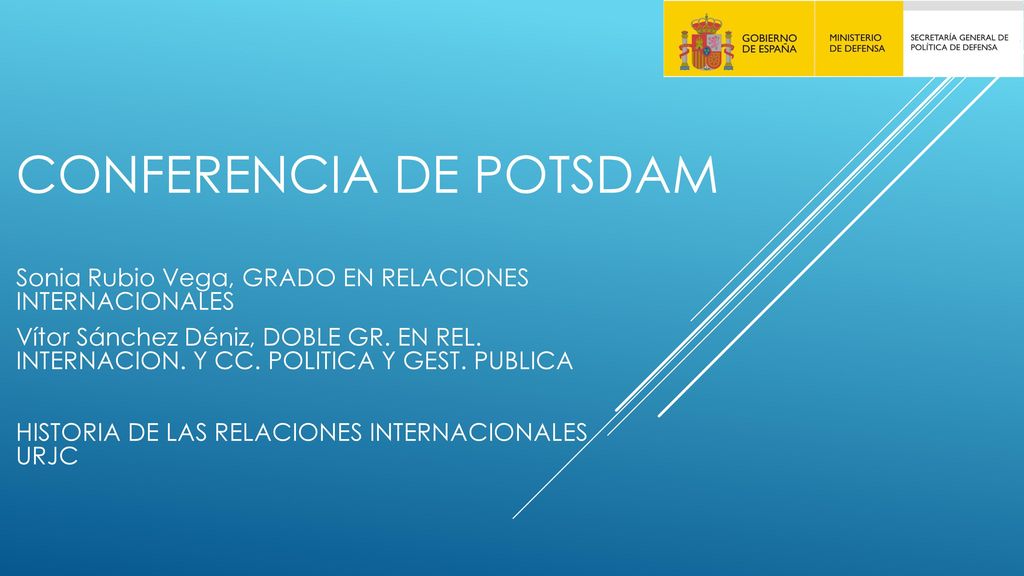 GOBIERNO DE ESPAÑA

MINISTERIO DE DEFENSA

SECRETARÍA GENERAL DE POLÍTICA DE DEFENSA

CONFERENCIA DE POTSDAM

Sonia Rubio Vega, GRADO EN RELACIONES INTERNACIONALES

Vítor Sánchez Déniz, DOBLE GR. EN REL. INTERNACION. Y CC. POLITICA Y GEST. PUBLICA

HISTORIA DE LAS RELACIONES INTERNACIONALES URJC